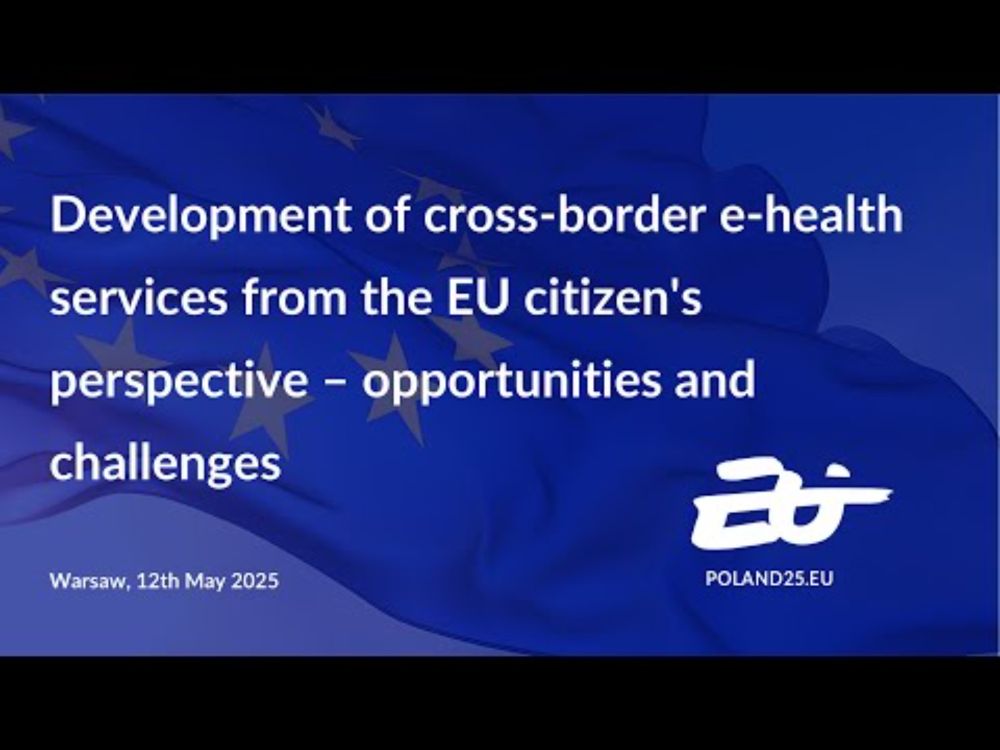 Development of cross-border e-health services from the EU citizen's perspective – opportunities and challenges

Warsaw, 12th May 2025

POLAND25.EU